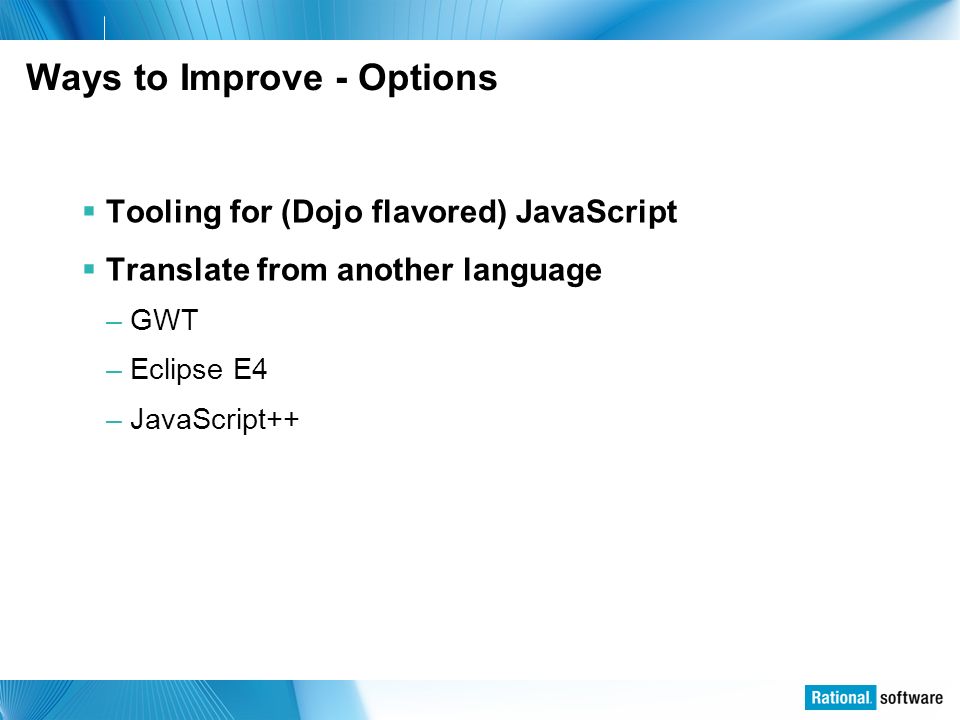 Ways to Improve - Options

▪ Tooling for (Dojo flavored) JavaScript

▪ Translate from another language

– GWT

– Eclipse E4

– JavaScript++

Rational. software